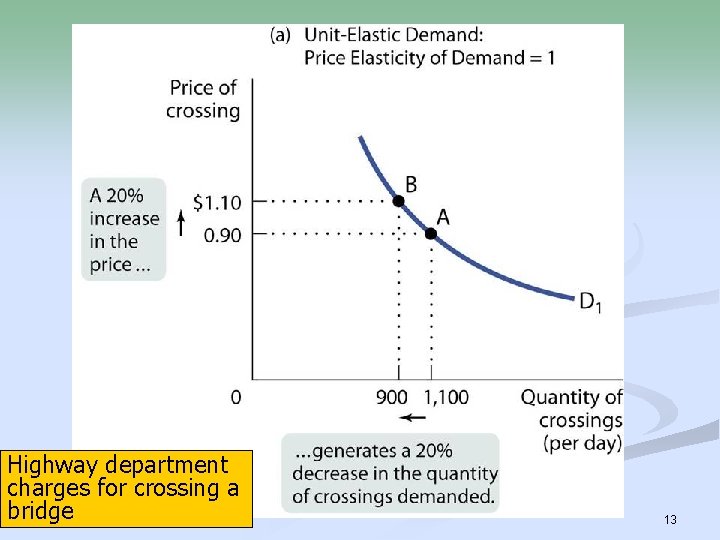 (a) Unit-Elastic Demand:
Price Elasticity of Demand = 1

Price of crossing

A 20% increase in the price ...

$1.10

0.90

B

A

$D_1$

0

900

1,100

Quantity of crossings (per day)

...generates a 20% decrease in the quantity of crossings demanded.

Highway department charges for crossing a bridge

13